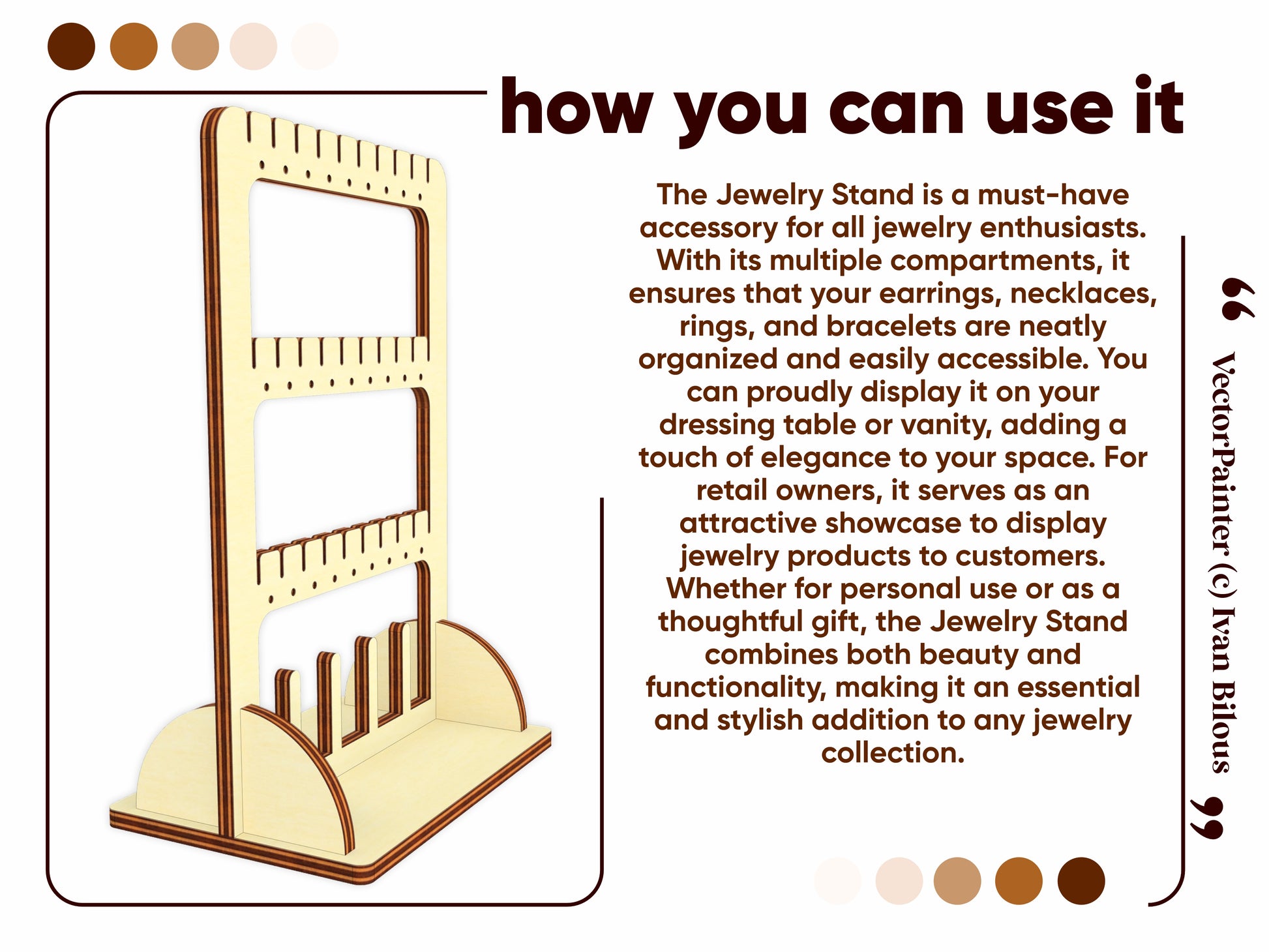 how you can use it

The Jewelry Stand is a must-have accessory for all jewelry enthusiasts. With its multiple compartments, it ensures that your earrings, necklaces, rings, and bracelets are neatly organized and easily accessible. You can proudly display it on your dressing table or vanity, adding a touch of elegance to your space. For retail owners, it serves as an attractive showcase to display jewelry products to customers. Whether for personal use or as a thoughtful gift, the Jewelry Stand combines both beauty and functionality, making it an essential and stylish addition to any jewelry collection.

“ VectorPainter (c) Ivan Bilous ”